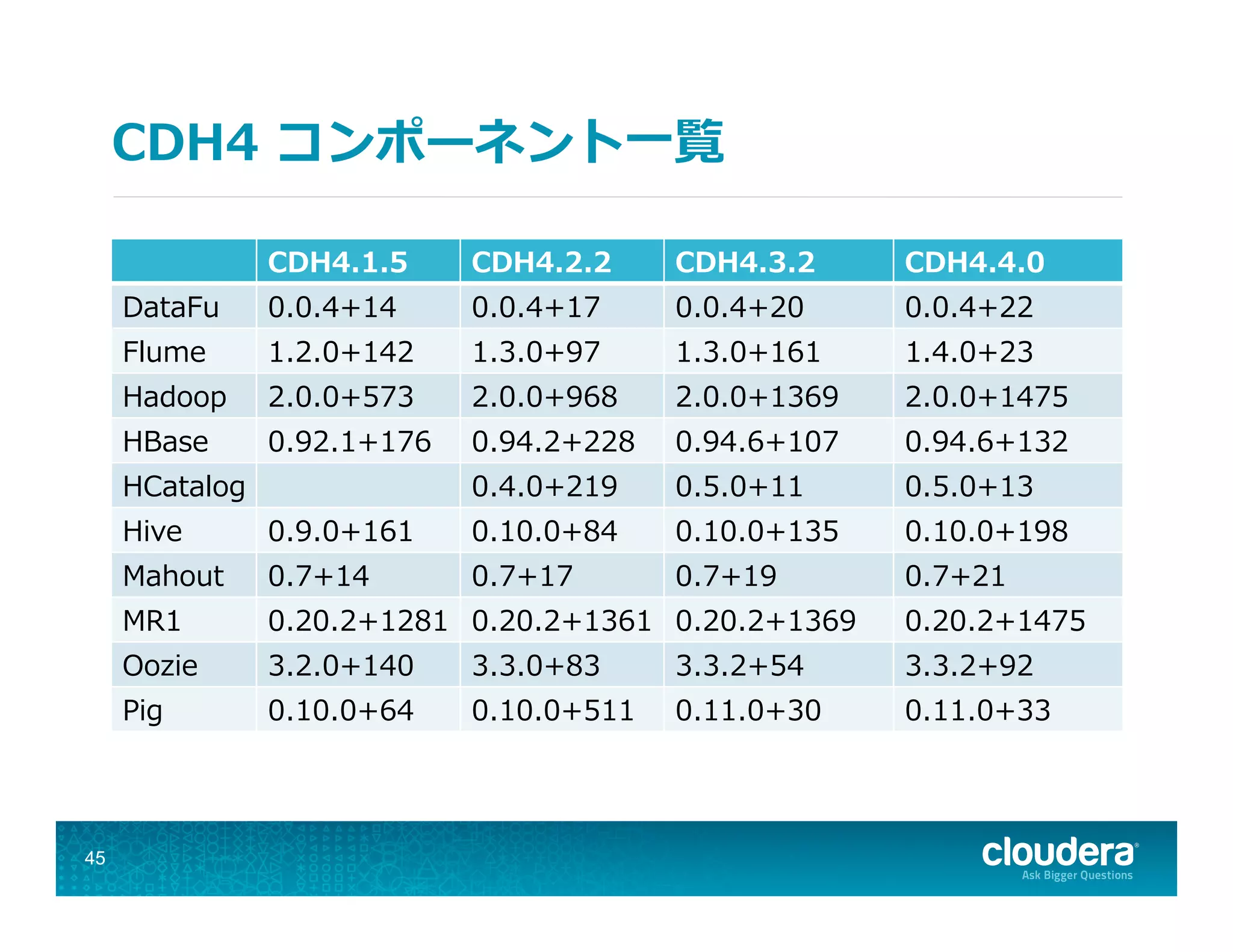 CDH4 コンポーネント一覧

| | CDH4.1.5 | CDH4.2.2 | CDH4.3.2 | CDH4.4.0 |
|---|---|---|---|---|
| DataFu | 0.0.4+14 | 0.0.4+17 | 0.0.4+20 | 0.0.4+22 |
| Flume | 1.2.0+142 | 1.3.0+97 | 1.3.0+161 | 1.4.0+23 |
| Hadoop | 2.0.0+573 | 2.0.0+968 | 2.0.0+1369 | 2.0.0+1475 |
| HBase | 0.92.1+176 | 0.94.2+228 | 0.94.6+107 | 0.94.6+132 |
| HCatalog | | 0.4.0+219 | 0.5.0+11 | 0.5.0+13 |
| Hive | 0.9.0+161 | 0.10.0+84 | 0.10.0+135 | 0.10.0+198 |
| Mahout | 0.7+14 | 0.7+17 | 0.7+19 | 0.7+21 |
| MR1 | 0.20.2+1281 | 0.20.2+1361 | 0.20.2+1369 | 0.20.2+1475 |
| Oozie | 3.2.0+140 | 3.3.0+83 | 3.3.2+54 | 3.3.2+92 |
| Pig | 0.10.0+64 | 0.10.0+511 | 0.11.0+30 | 0.11.0+33 |

45

cloudera
Ask Bigger Questions